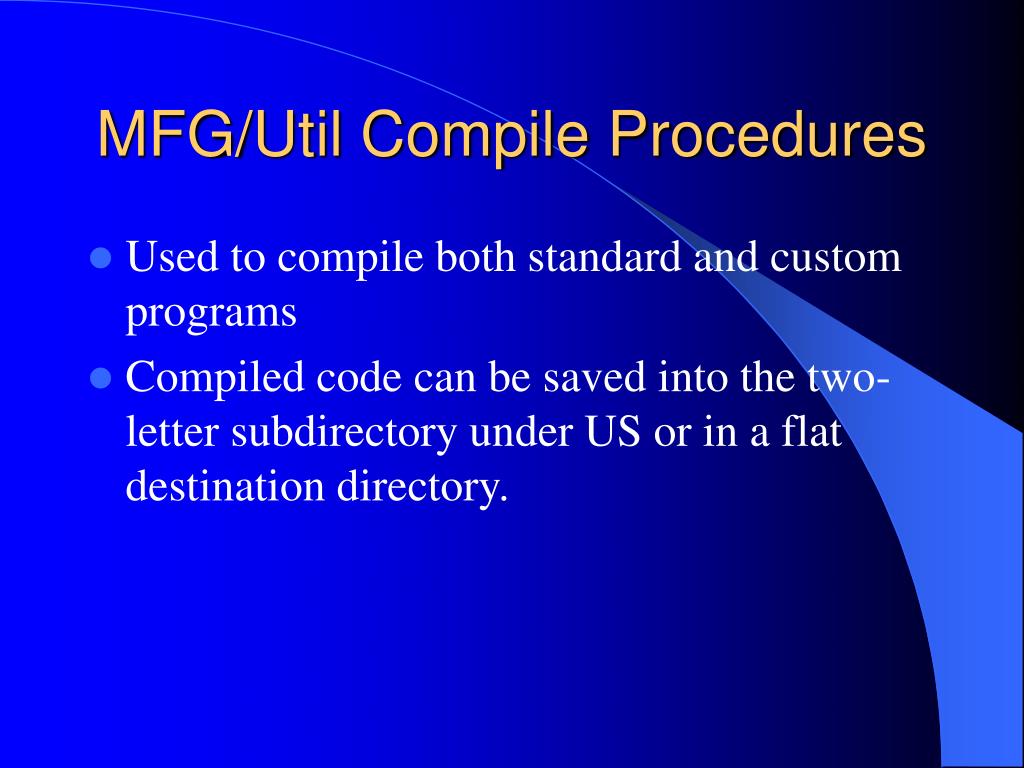 MFG/Util Compile Procedures

- Used to compile both standard and custom programs
- Compiled code can be saved into the two-letter subdirectory under US or in a flat destination directory.